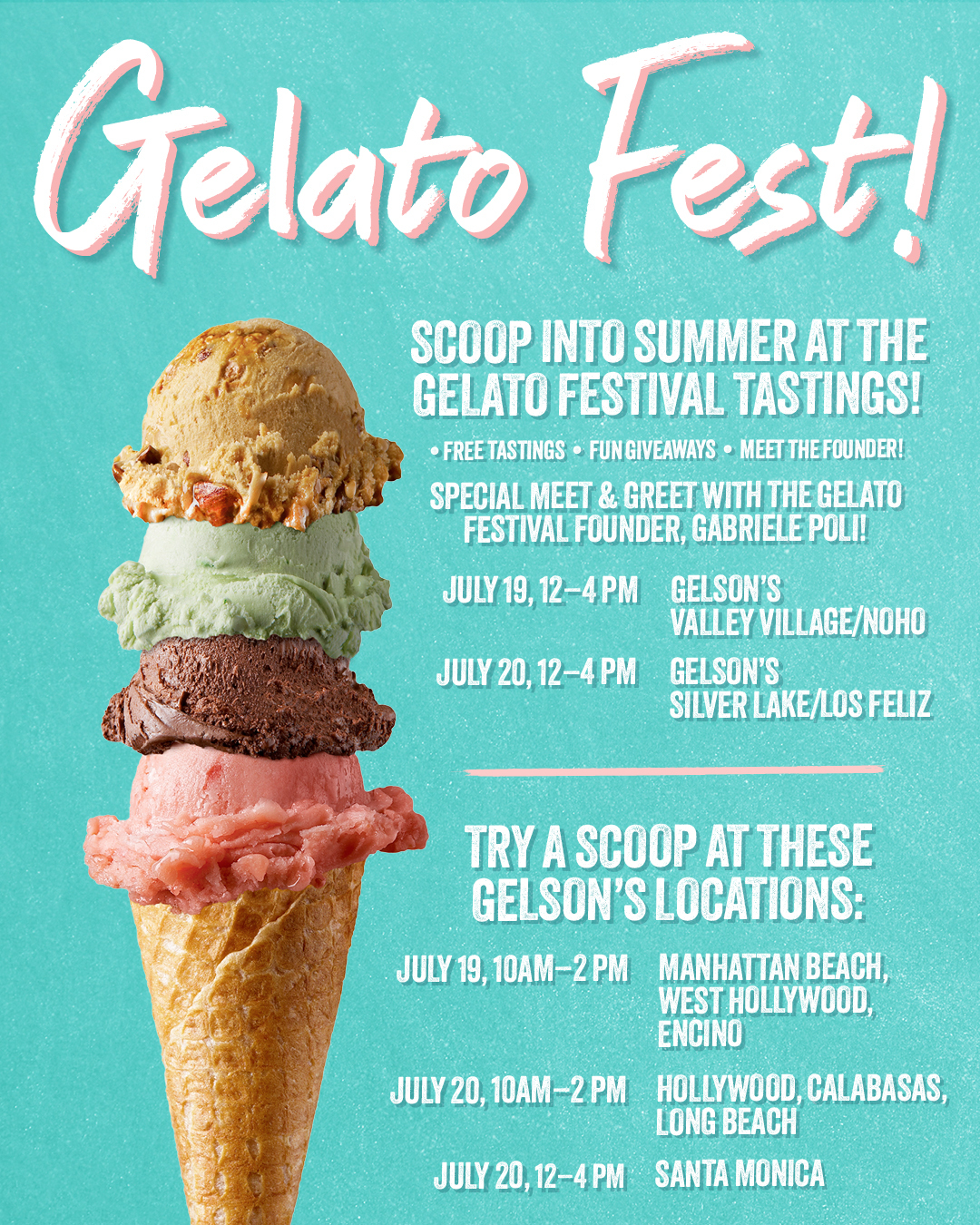 Gelato Fest!

SCOOP INTO SUMMER AT THE GELATO FESTIVAL TASTINGS!

• FREE TASTINGS • FUN GIVEAWAYS • MEET THE FOUNDER!

SPECIAL MEET & GREET WITH THE GELATO FESTIVAL FOUNDER, GABRIELE POLI!

JULY 19, 12–4 PM GELSON'S VALLEY VILLAGE/NOHO

JULY 20, 12–4 PM GELSON'S SILVER LAKE/LOS FELIZ

TRY A SCOOP AT THESE GELSON'S LOCATIONS:

JULY 19, 10AM–2 PM MANHATTAN BEACH, WEST HOLLYWOOD, ENCINO

JULY 20, 10AM–2 PM HOLLYWOOD, CALABASAS, LONG BEACH

JULY 20, 12–4 PM SANTA MONICA